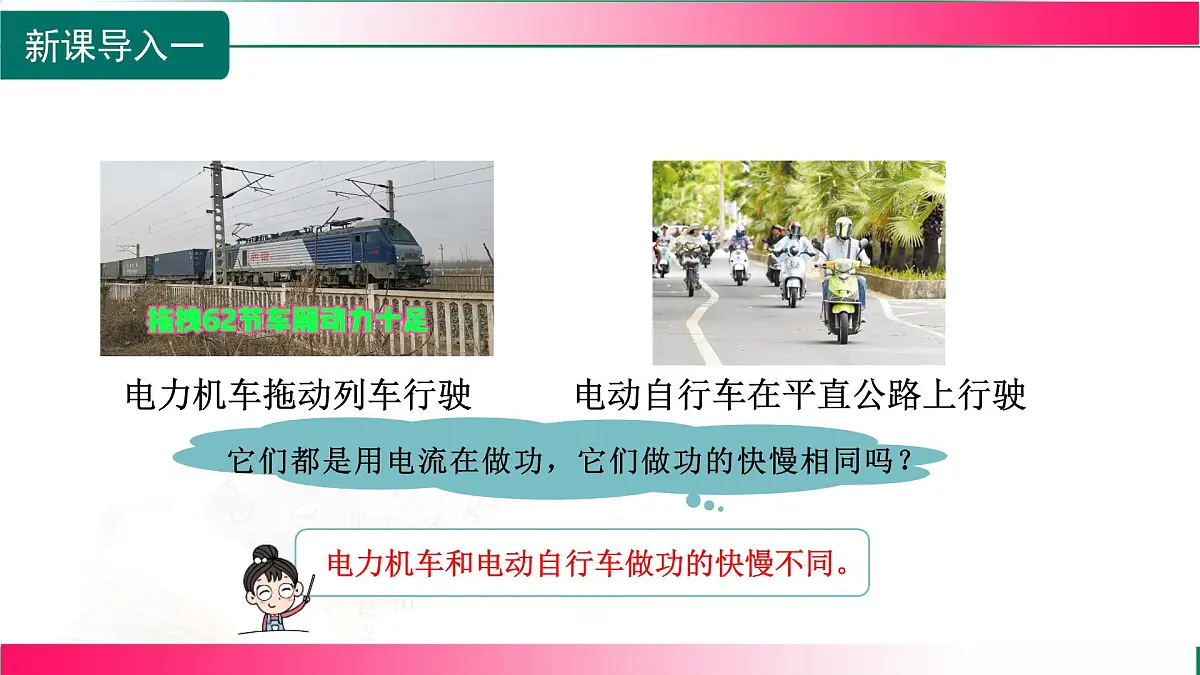 新课导入一

拖拽62节车厢动力十足

电力机车拖动列车行驶

电动自行车在平直公路上行驶

它们都是用电流在做功，它们做功的快慢相同吗？

电力机车和电动自行车做功的快慢不同。